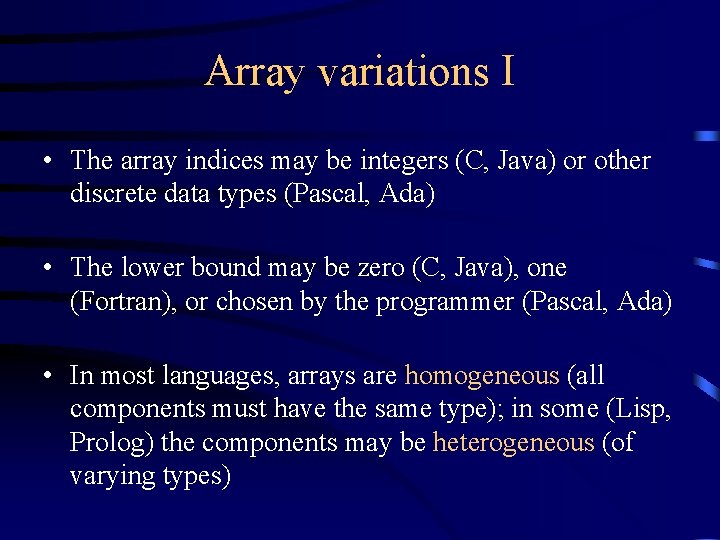 Array variations I

• The array indices may be integers (C, Java) or other discrete data types (Pascal, Ada)

• The lower bound may be zero (C, Java), one (Fortran), or chosen by the programmer (Pascal, Ada)

• In most languages, arrays are homogeneous (all components must have the same type); in some (Lisp, Prolog) the components may be heterogeneous (of varying types)